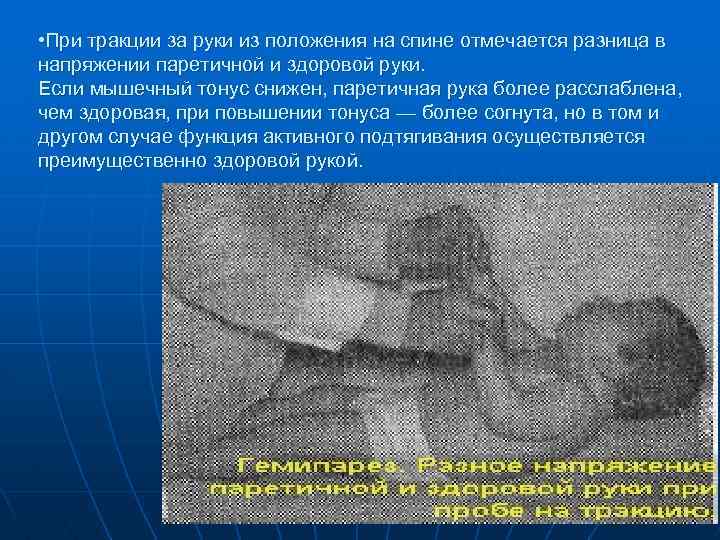 •При тракции за руки из положения на спине отмечается разница в напряжении паретичной и здоровой руки.
Если мышечный тонус снижен, паретичная рука более расслаблена, чем здоровая, при повышении тонуса — более согнута, но в том и другом случае функция активного подтягивания осуществляется преимущественно здоровой рукой.

Гемипарез. Разное напряжение паретичной и здоровой руки при пробе на тракцию.